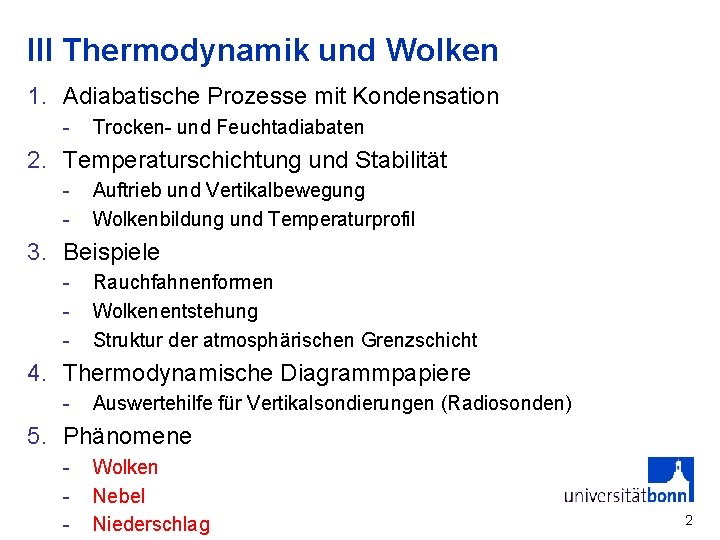 III Thermodynamik und Wolken

1. Adiabatische Prozesse mit Kondensation
- Trocken- und Feuchtadiabaten

2. Temperaturschichtung und Stabilität
- Auftrieb und Vertikalbewegung
- Wolkenbildung und Temperaturprofil

3. Beispiele
- Rauchfahnenformen
- Wolkenentstehung
- Struktur der atmosphärischen Grenzschicht

4. Thermodynamische Diagrammpapiere
- Auswertehilfe für Vertikalsondierungen (Radiosonden)

5. Phänomene
- Wolken
- Nebel
- Niederschlag

universitätbonn

2